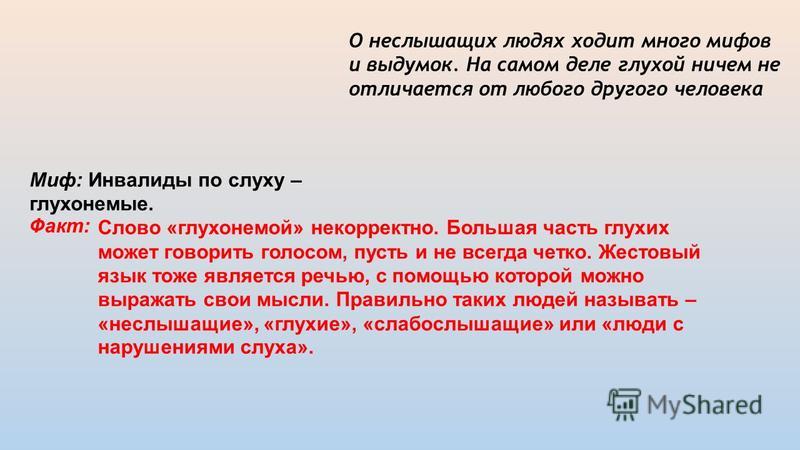 О неслышащих людях ходит много мифов и выдумок. На самом деле глухой ничем не отличается от любого другого человека

Миф: Инвалиды по слуху – глухонемые.

Факт: Слово «глухонемой» некорректно. Большая часть глухих может говорить голосом, пусть и не всегда четко. Жестовый язык тоже является речью, с помощью которой можно выражать свои мысли. Правильно таких людей называть – «неслышащие», «глухие», «слабослышащие» или «люди с нарушениями слуха».

MyShared